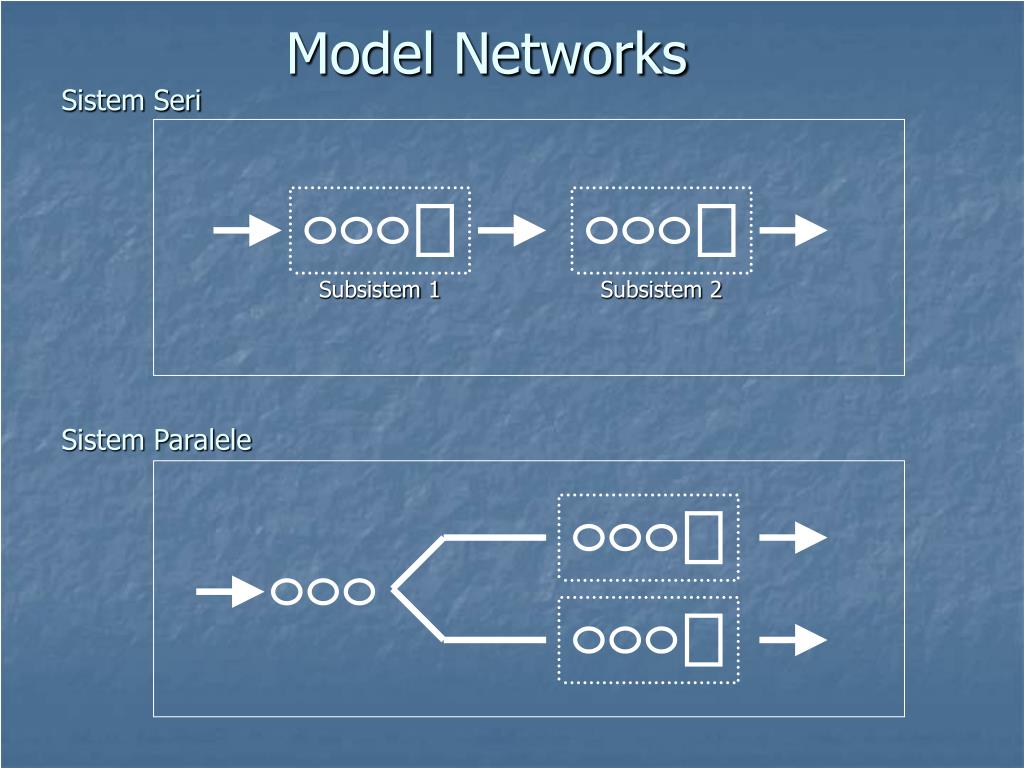 Model Networks

Sistem Seri

Subsistem 1

Subsistem 2

Sistem Paralele